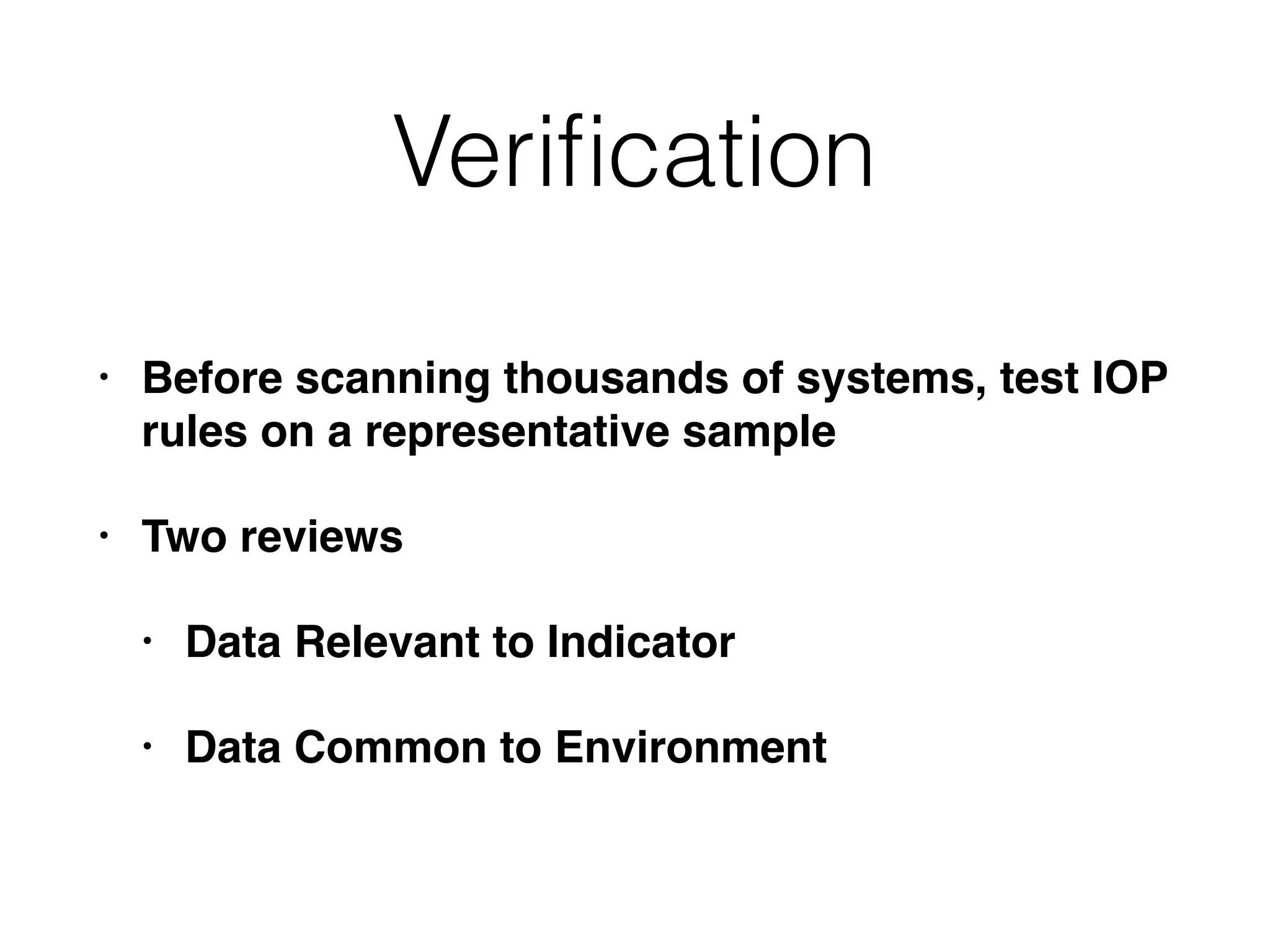 Verification

• Before scanning thousands of systems, test IOP rules on a representative sample

• Two reviews

• Data Relevant to Indicator

• Data Common to Environment